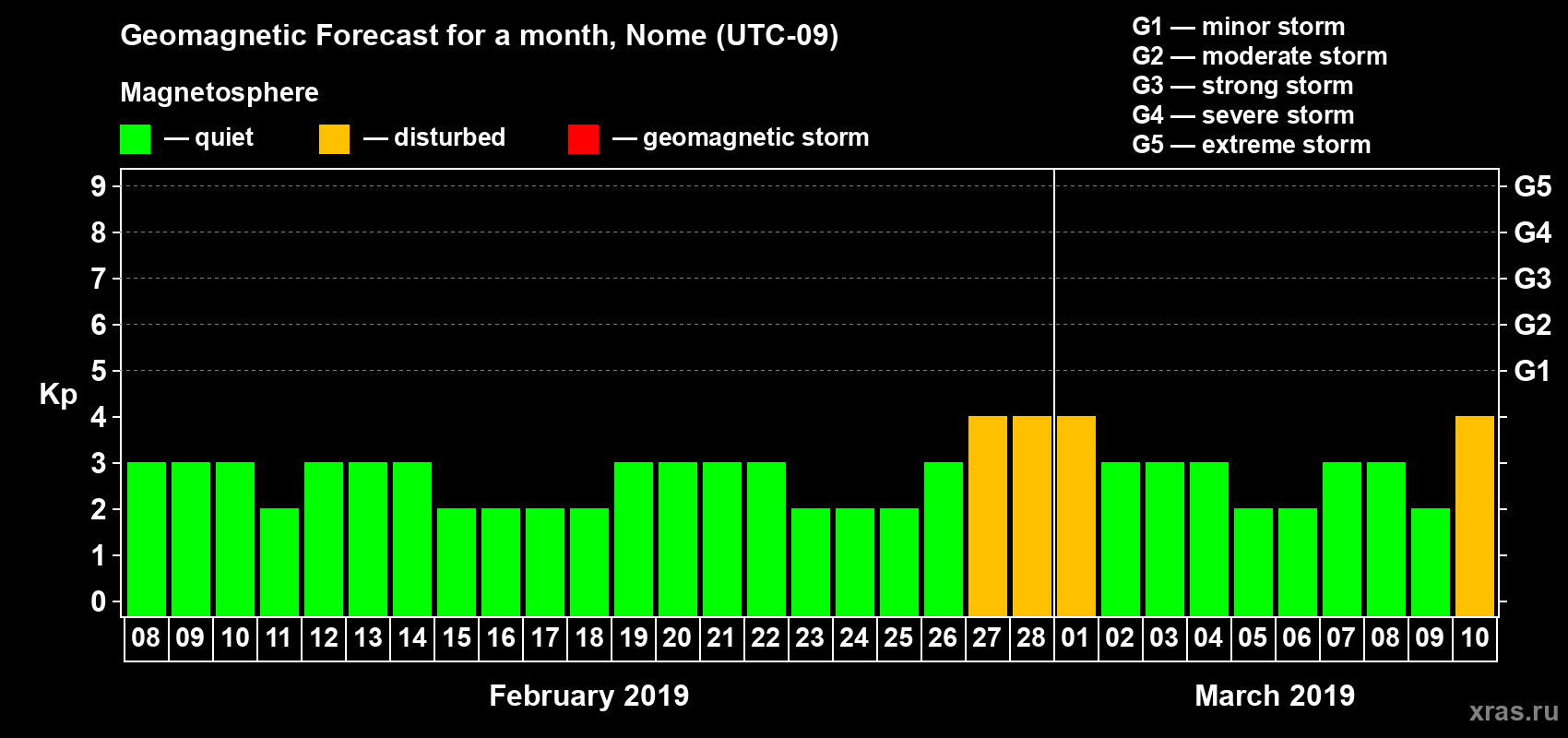 Geomagnetic Forecast for a month, Nome (UTC-09)

Magnetosphere

— quiet — disturbed — geomagnetic storm

G1 — minor storm
G2 — moderate storm
G3 — strong storm
G4 — severe storm
G5 — extreme storm

Kp

9 8 7 6 5 4 3 2 1 0

G5 G4 G3 G2 G1

08 09 10 11 12 13 14 15 16 17 18 19 20 21 22 23 24 25 26 27 28 01 02 03 04 05 06 07 08 09 10

February 2019

March 2019

xras.ru